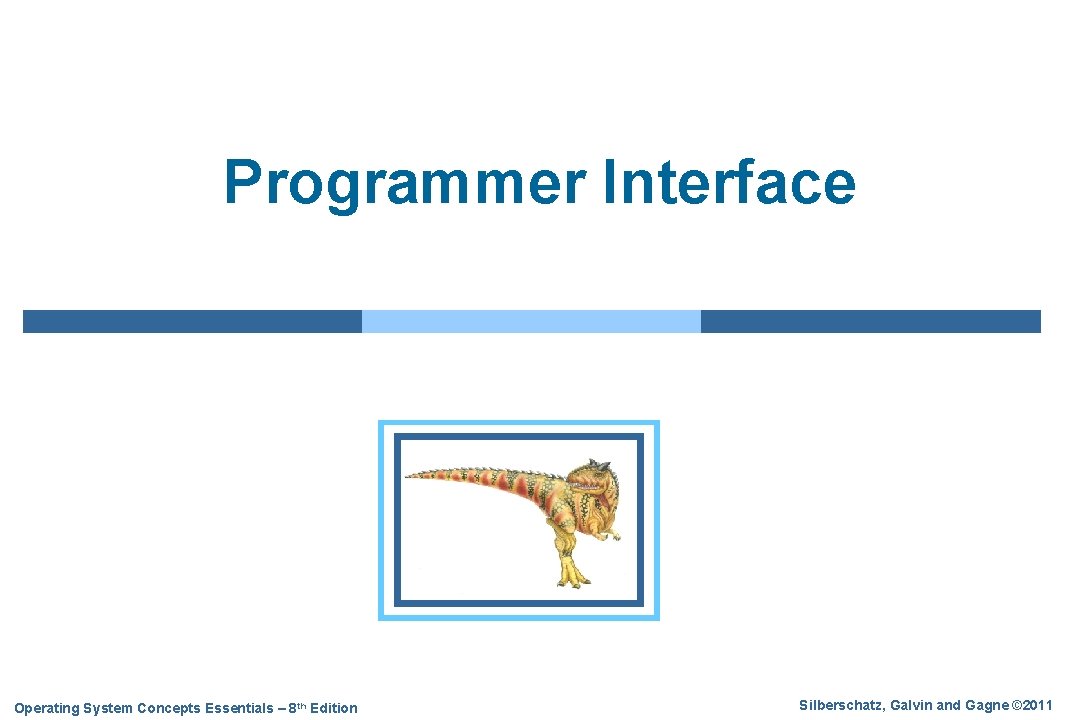 Programmer Interface

Operating System Concepts Essentials – 8th Edition

Silberschatz, Galvin and Gagne ©2011